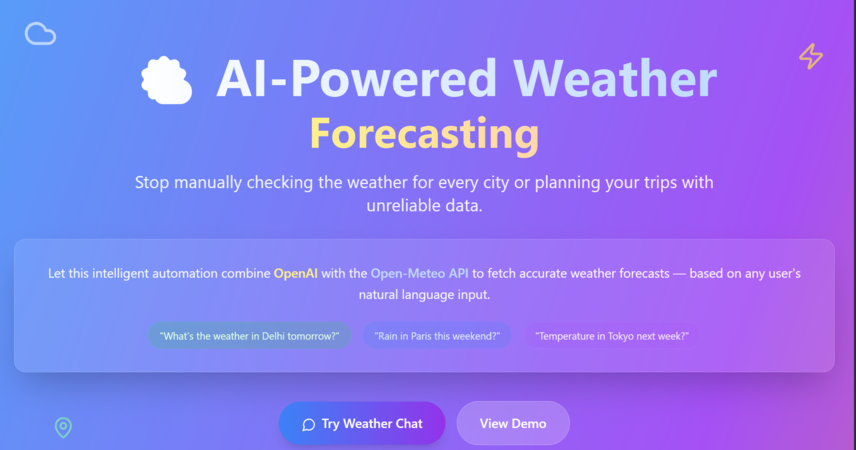 AI-Powered Weather Forecasting

Stop manually checking the weather for every city or planning your trips with unreliable data.

Let this intelligent automation combine OpenAI with the Open-Meteo API to fetch accurate weather forecasts — based on any user's natural language input.

"What's the weather in Delhi tomorrow?"

"Rain in Paris this weekend?"

"Temperature in Tokyo next week?"

Try Weather Chat

View Demo